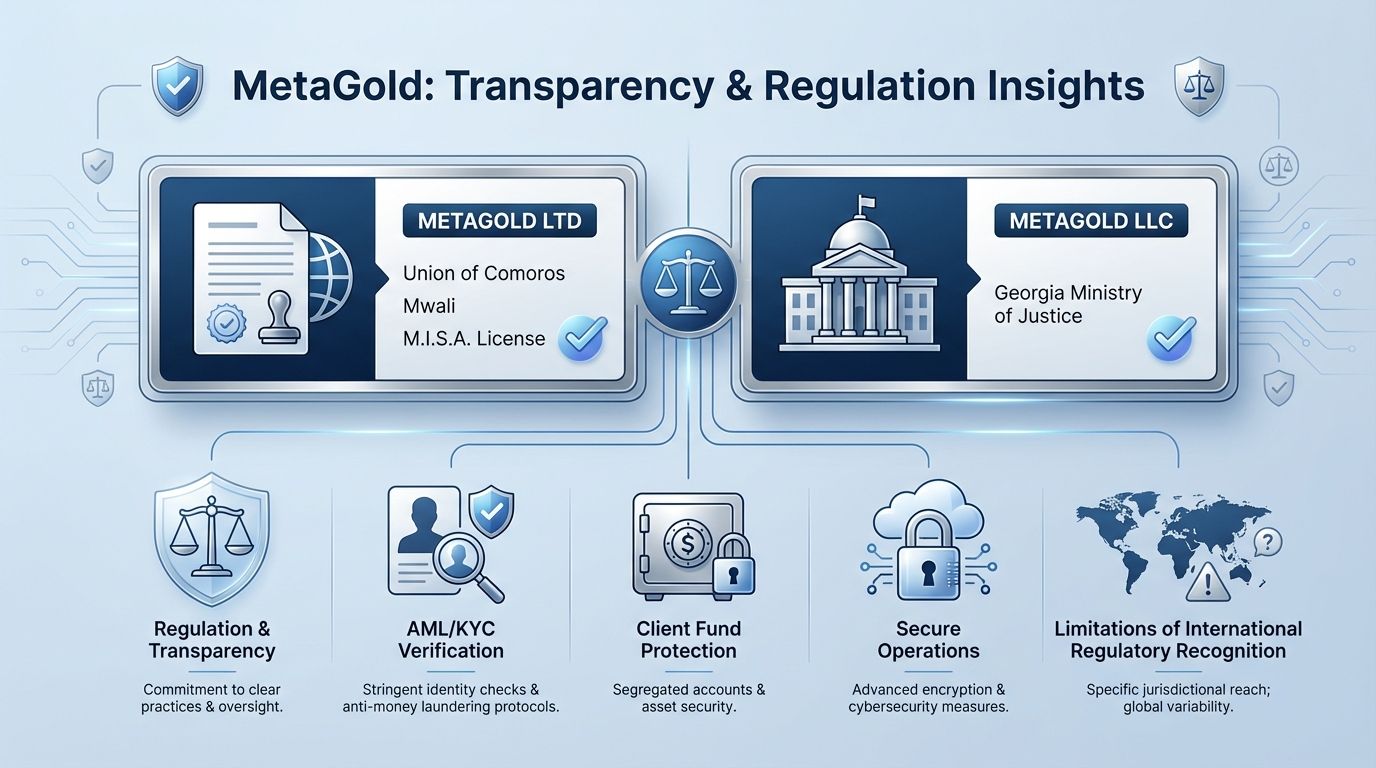 MetaGold: Transparency & Regulation Insights

METAGOLD LTD

Union of Comoros
Mwali
M.I.S.A. License

METAGOLD LLC

Georgia Ministry of Justice

Regulation & Transparency

Commitment to clear practices & oversight.

AML/KYC Verification

Stringent identity checks & anti-money laundering protocols.

Client Fund Protection

Segregated accounts & asset security.

Secure Operations

Advanced encryption & cybersecurity measures.

Limitations of International Regulatory Recognition

Specific jurisdictional reach; global variability.